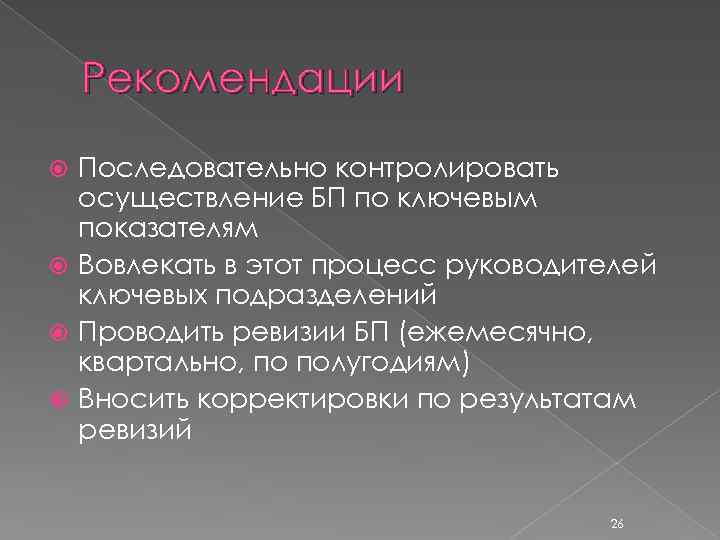 Рекомендации

Последовательно контролировать осуществление БП по ключевым показателям

Вовлекать в этот процесс руководителей ключевых подразделений

Проводить ревизии БП (ежемесячно, квартально, по полугодиям)

Вносить корректировки по результатам ревизий

26